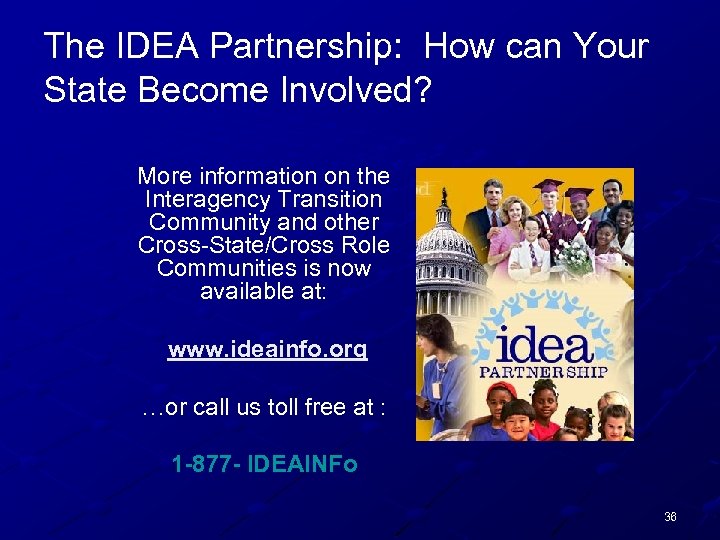 The IDEA Partnership: How can Your State Become Involved?

More information on the Interagency Transition Community and other Cross-State/Cross Role Communities is now available at:

www.ideainfo.org

…or call us toll free at :

1-877- IDEAINFo

idea PARTNERSHIP

36